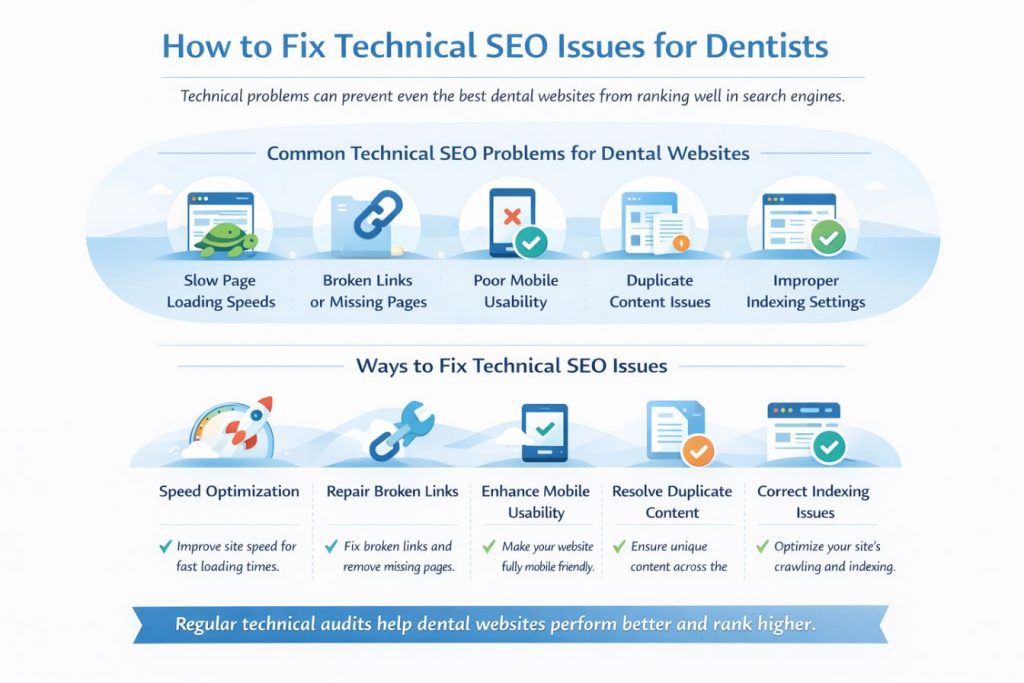 How to Fix Technical SEO Issues for Dentists

Technical problems can prevent even the best dental websites from ranking well in search engines.

Common Technical SEO Problems for Dental Websites

Slow Page Loading Speeds

Broken Links or Missing Pages

Poor Mobile Usability

Duplicate Content Issues

Improper Indexing Settings

Ways to Fix Technical SEO Issues

Speed Optimization

✓ Improve site speed for fast loading times.

Repair Broken Links

✓ Fix broken links and remove missing pages.

Enhance Mobile Usability

✓ Make your website fully mobile friendly.

Resolve Duplicate Content

✓ Ensure unique content across the

Correct Indexing Issues

✓ Optimize your site's crawling and indexing.

Regular technical audits help dental websites perform better and rank higher.